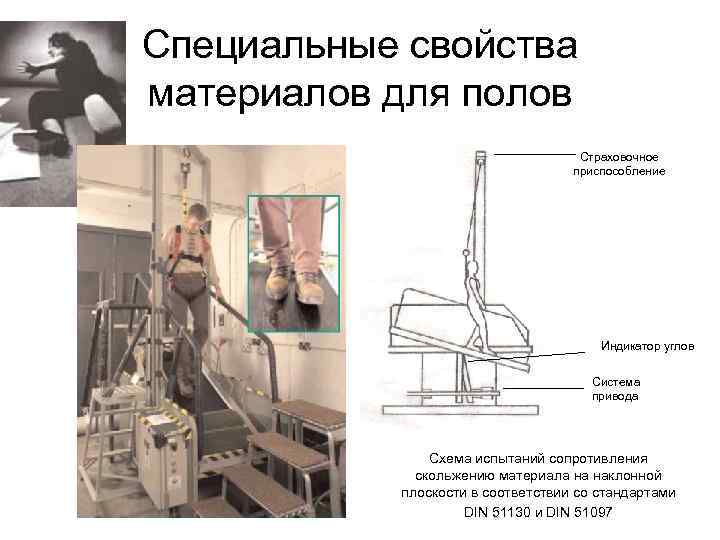 Специальные свойства материалов для полов

Страховочное приспособление

Индикатор углов

Система привода

Схема испытаний сопротивления скольжению материала на наклонной плоскости в соответствии со стандартами DIN 51130 и DIN 51097